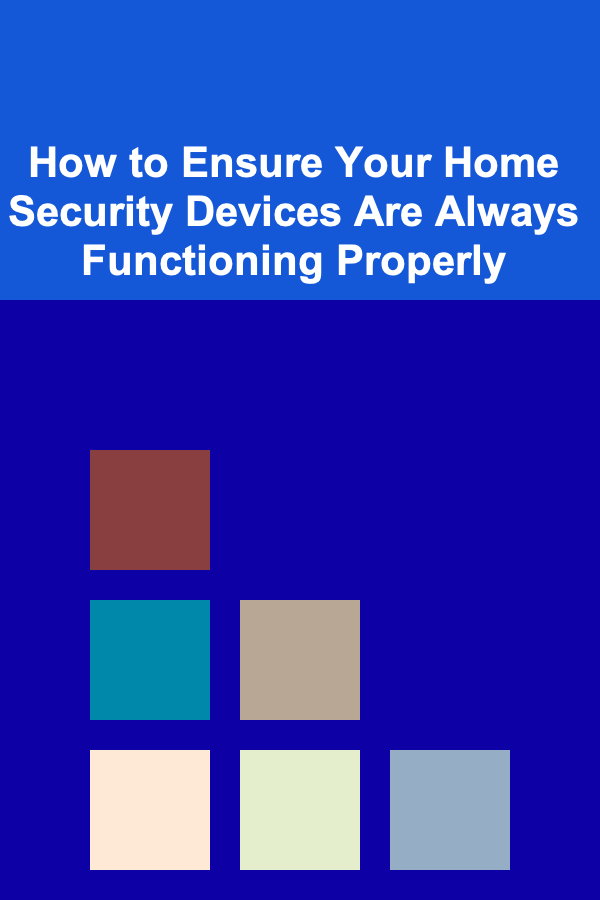 How to Ensure Your Home Security Devices Are Always Functioning Properly